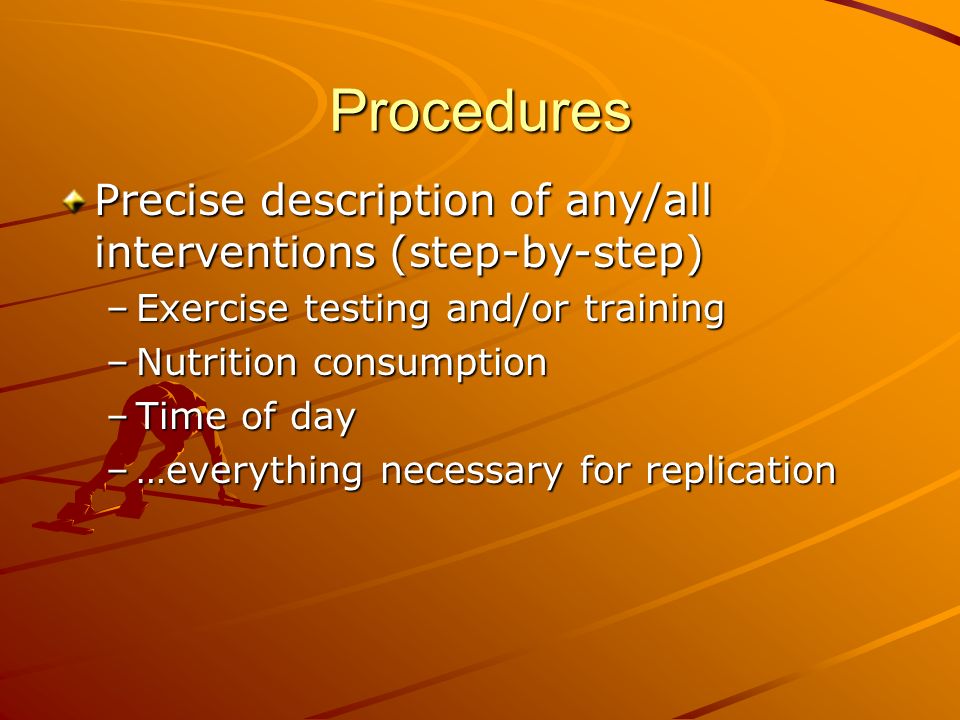 Procedures

Precise description of any/all interventions (step-by-step)
– Exercise testing and/or training
– Nutrition consumption
– Time of day
– …everything necessary for replication